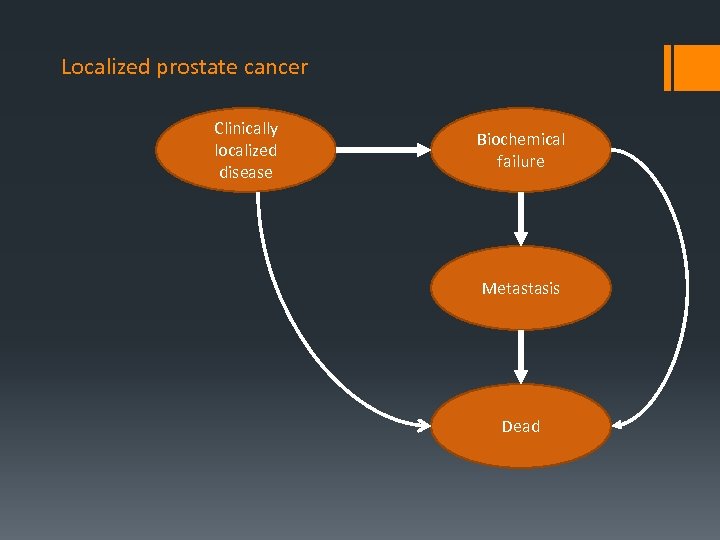 Localized prostate cancer

Clinically localized disease

Biochemical failure

Metastasis

Dead